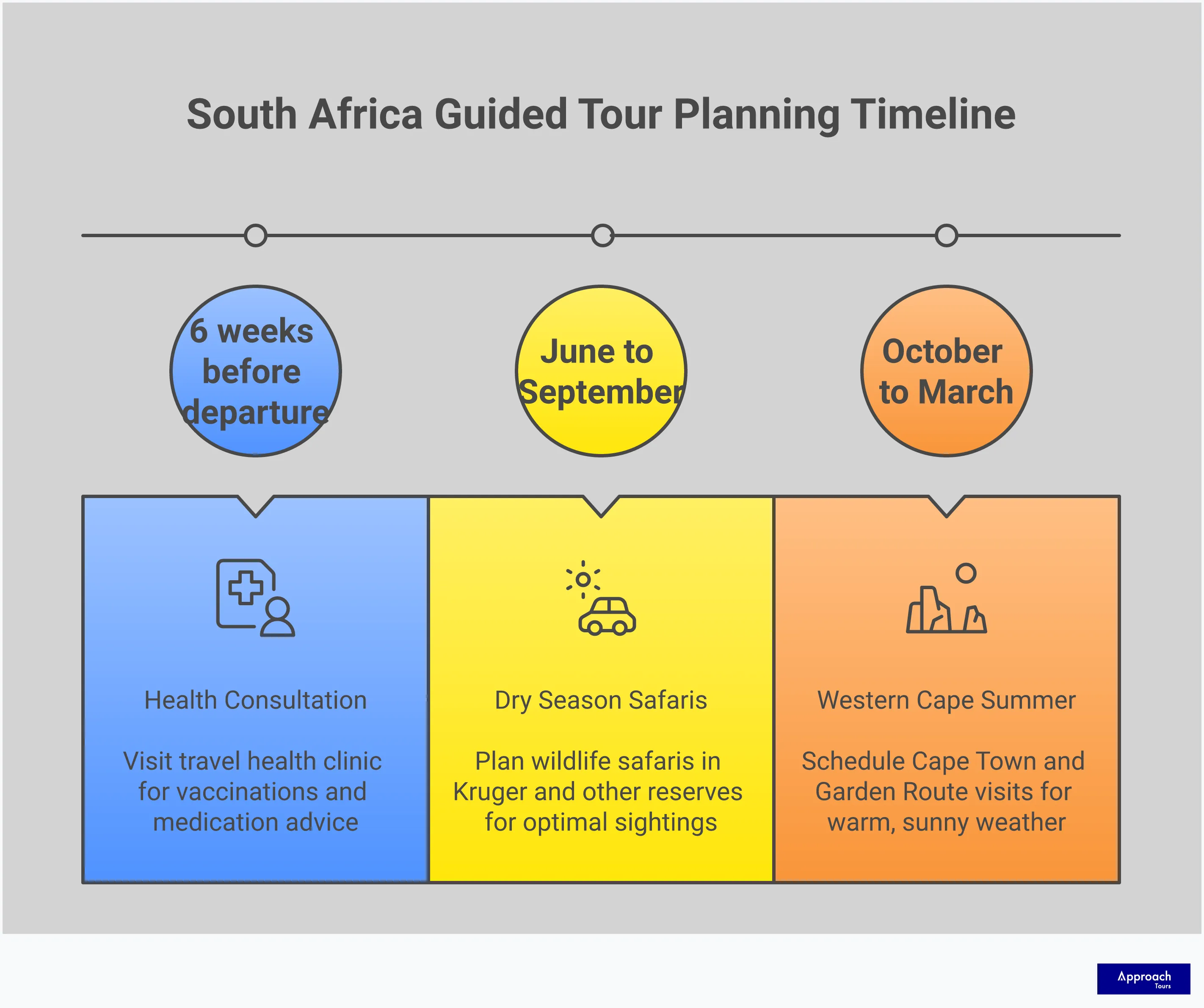 South Africa Guided Tour Planning Timeline

6 weeks before departure

June to September

October to March

Health Consultation

Visit travel health clinic for vaccinations and medication advice

Dry Season Safaris

Plan wildlife safaris in Kruger and other reserves for optimal sightings

Western Cape Summer

Schedule Cape Town and Garden Route visits for warm, sunny weather

Approach Tours